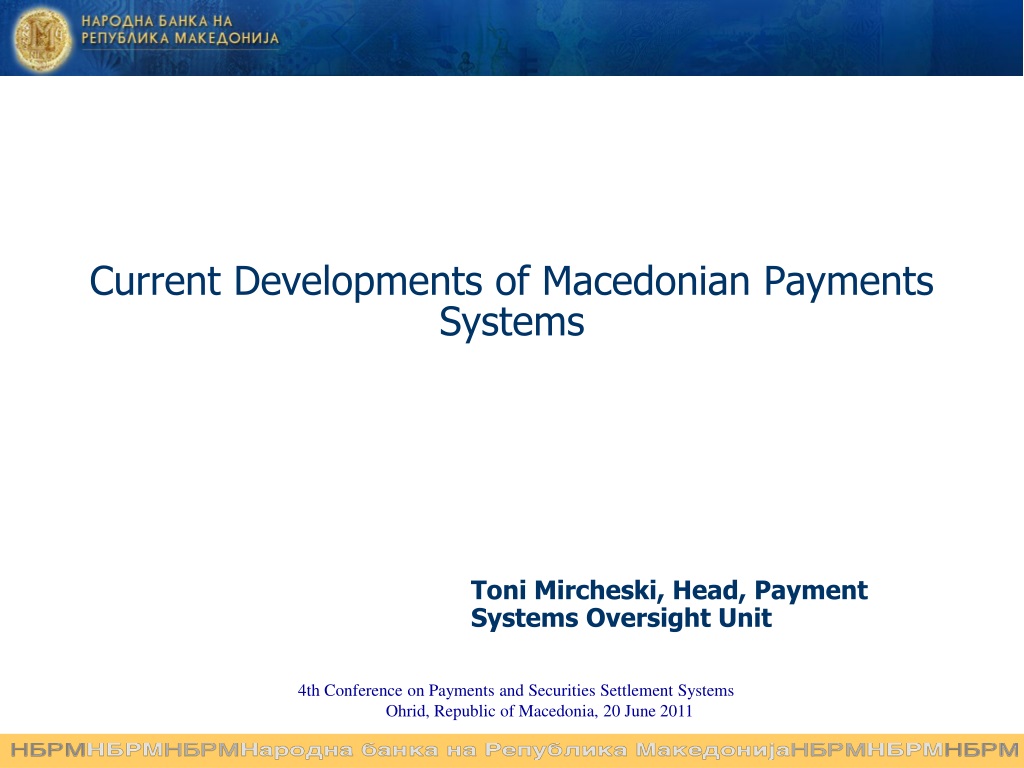 НАРОДНА БАНКА НА
РЕПУБЛИКА МАКЕДОНИЈА

Current Developments of Macedonian Payments Systems

Toni Mircheski, Head, Payment Systems Oversight Unit

4th Conference on Payments and Securities Settlement Systems
Ohrid, Republic of Macedonia, 20 June 2011

НБРМНБРМНБРМНародна банка на Република МакедонијаНБРМНБРМНБРМ